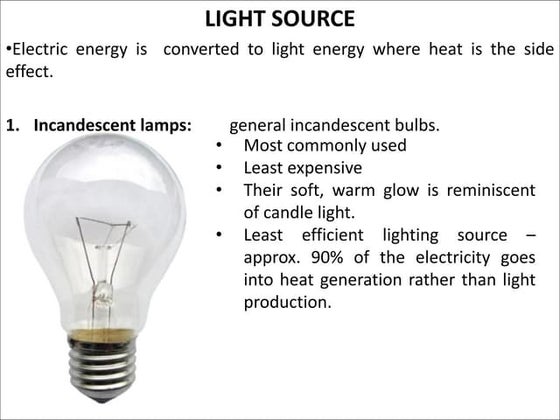 LIGHT SOURCE

•Electric energy is converted to light energy where heat is the side effect.

1. Incandescent lamps: general incandescent bulbs.

• Most commonly used
• Least expensive
• Their soft, warm glow is reminiscent of candle light.
• Least efficient lighting source – approx. 90% of the electricity goes into heat generation rather than light production.